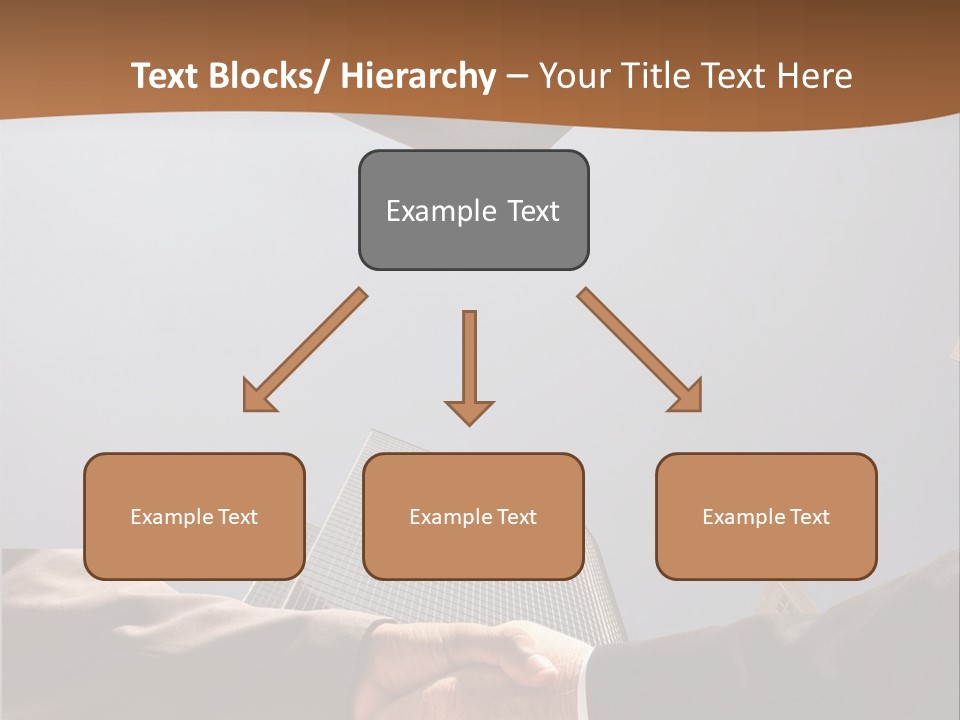 Text Blocks/ Hierarchy – Your Title Text Here

Example Text

Example Text

Example Text

Example Text